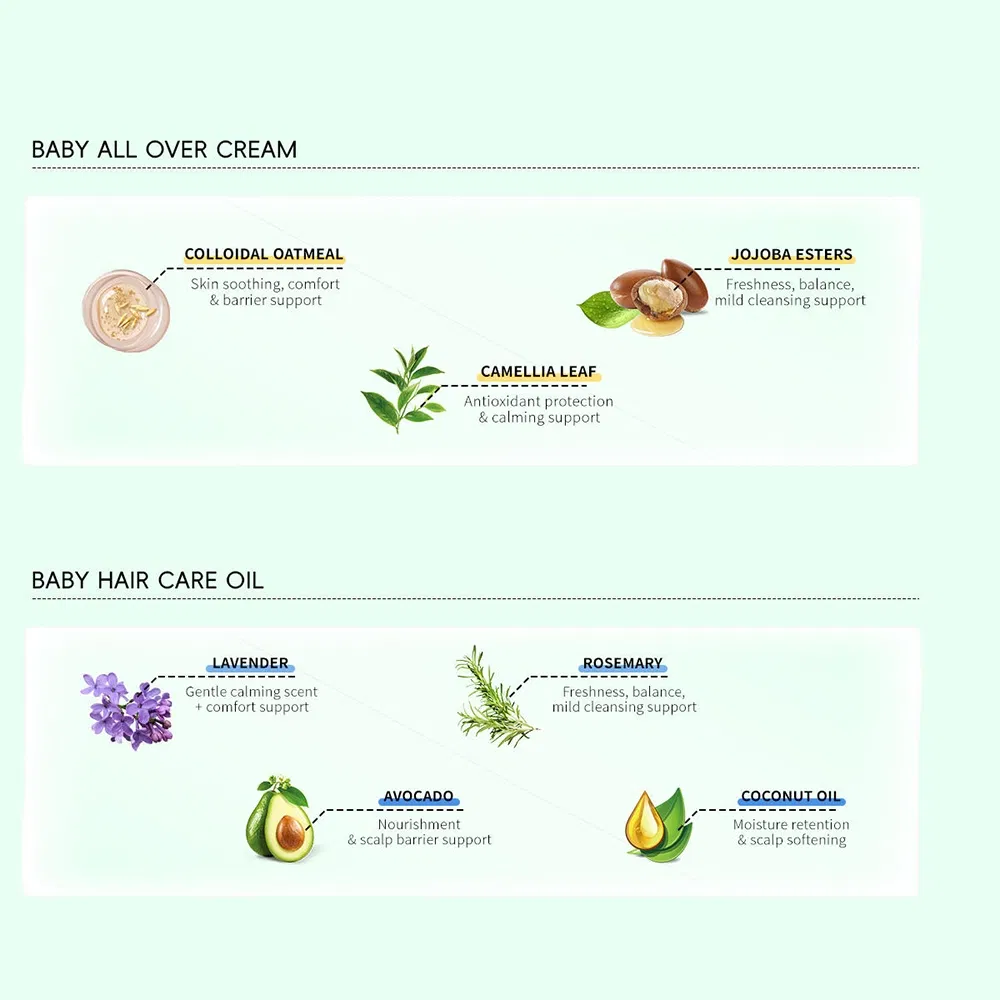 BABY ALL OVER CREAM

COLLOIDAL OATMEAL
Skin soothing, comfort & barrier support

JOJOBA ESTERS
Freshness, balance, mild cleansing support

CAMELLIA LEAF
Antioxidant protection & calming support

BABY HAIR CARE OIL

LAVENDER
Gentle calming scent + comfort support

ROSEMARY
Freshness, balance, mild cleansing support

AVOCADO
Nourishment & scalp barrier support

COCONUT OIL
Moisture retention & scalp softening